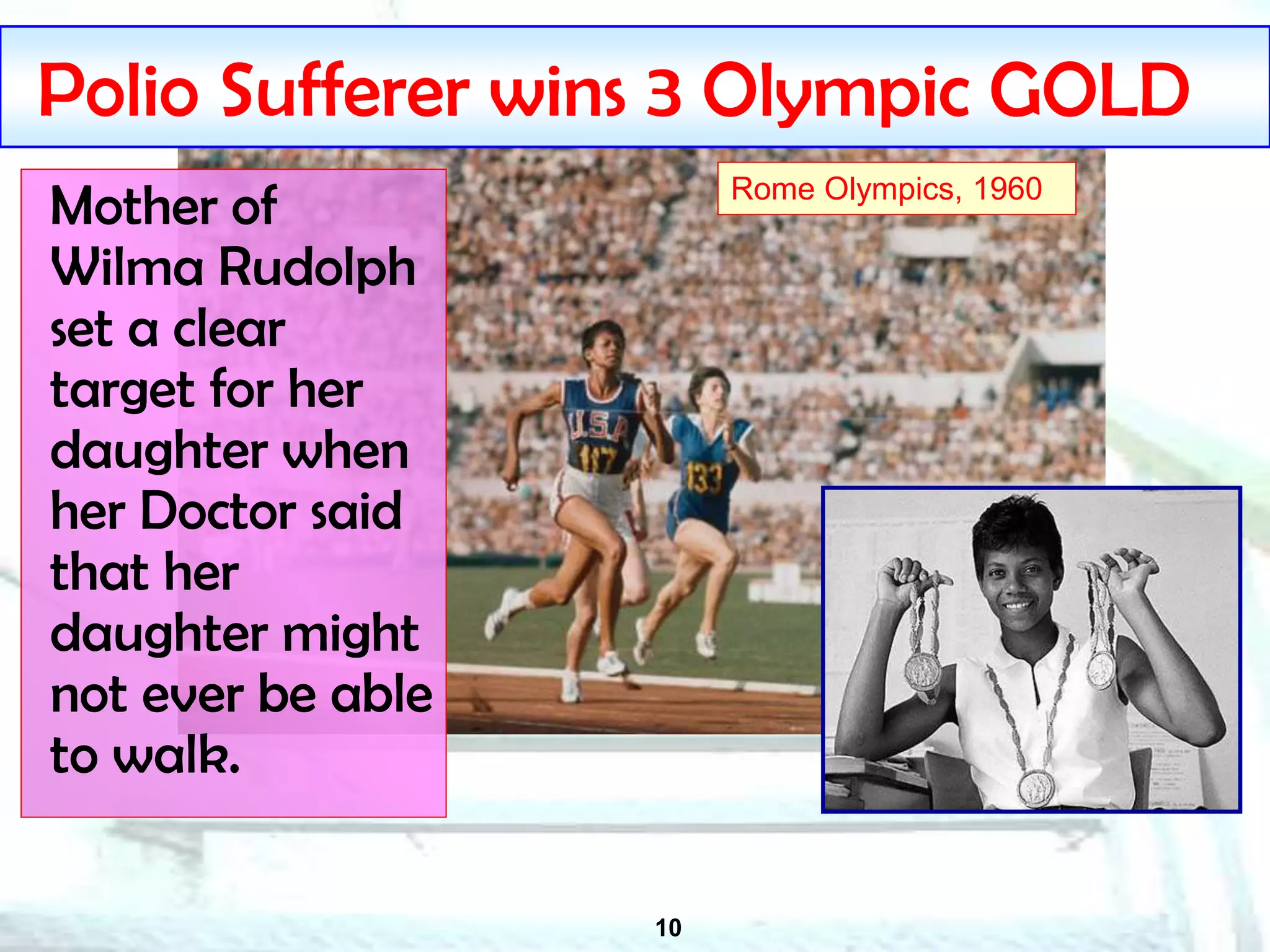 Polio Sufferer wins 3 Olympic GOLD

Mother of Wilma Rudolph set a clear target for her daughter when her Doctor said that her daughter might not ever be able to walk.

Rome Olympics, 1960

U.S.A
117
133

10